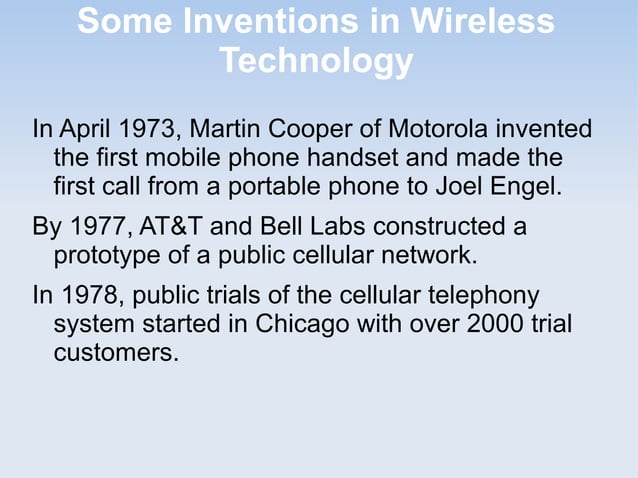 Some Inventions in Wireless Technology

In April 1973, Martin Cooper of Motorola invented the first mobile phone handset and made the first call from a portable phone to Joel Engel.

By 1977, AT&T and Bell Labs constructed a prototype of a public cellular network.

In 1978, public trials of the cellular telephony system started in Chicago with over 2000 trial customers.